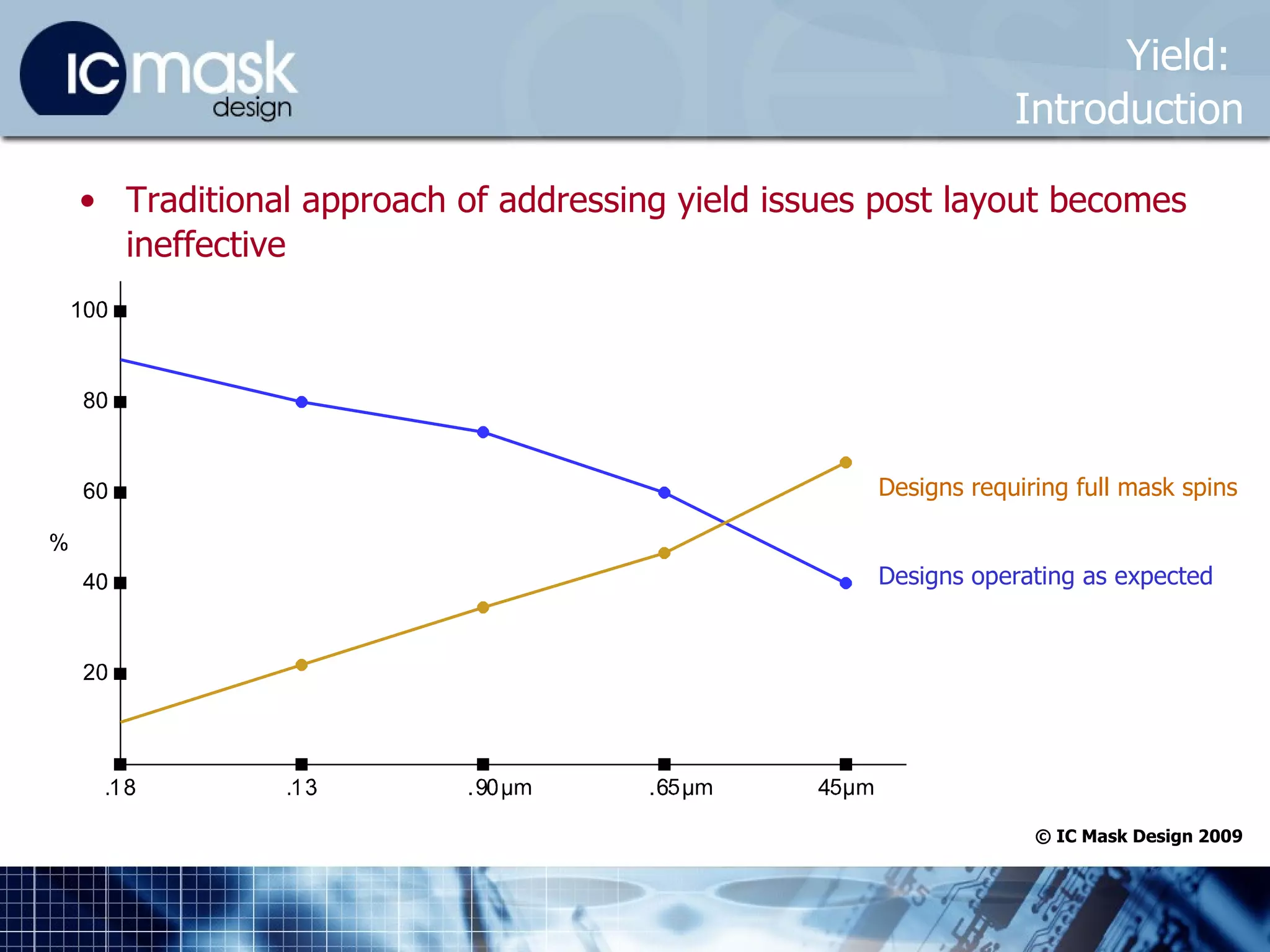 IC mask design

Yield: Introduction

• Traditional approach of addressing yield issues post layout becomes ineffective

100
80
60
%
40
20

.18
.13
.90µm
.65µm
45µm

Designs requiring full mask spins

Designs operating as expected

© IC Mask Design 2009